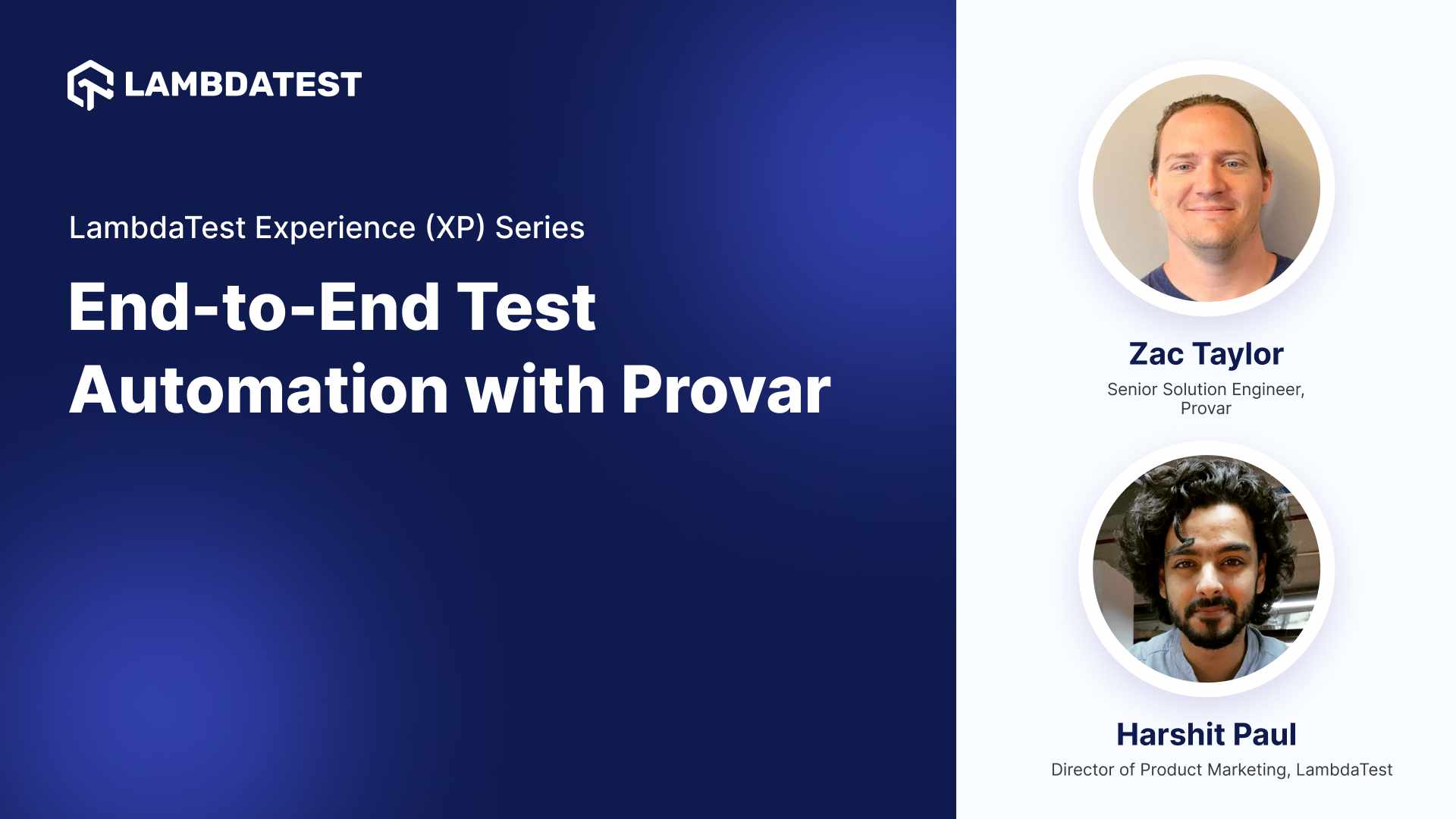 LAMBDATEST

LambdaTest Experience (XP) Series

End-to-End Test Automation with Provar

Zac Taylor
Senior Solution Engineer, Provar

Harshit Paul
Director of Product Marketing, LambdaTest